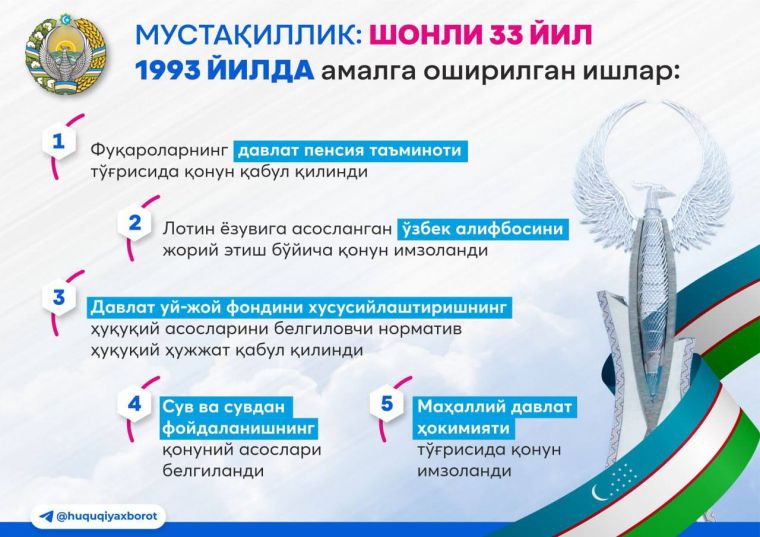 МУСТАҚИЛЛИК: ШОНЛИ 33 ЙИЛ
1993 ЙИЛДА амалга оширилган ишлар:

1 Фуқароларнинг давлат пенсия таъминоти тўғрисида қонун қабул қилинди

2 Лотин ёзувига асосланган ўзбек алифбосини жорий этиш бўйича қонун имзоланди

3 Давлат уй-жой фондини хусусийлаштиришнинг ҳуқуқий асосларини белгиловчи норматив ҳуқуқий ҳужжат қабул қилинди

4 Сув ва сувдан фойдаланишнинг қонуний асослари белгиланди

5 Маҳаллий давлат ҳокимияти тўғрисида қонун имзоланди

@huquqiyaxborot